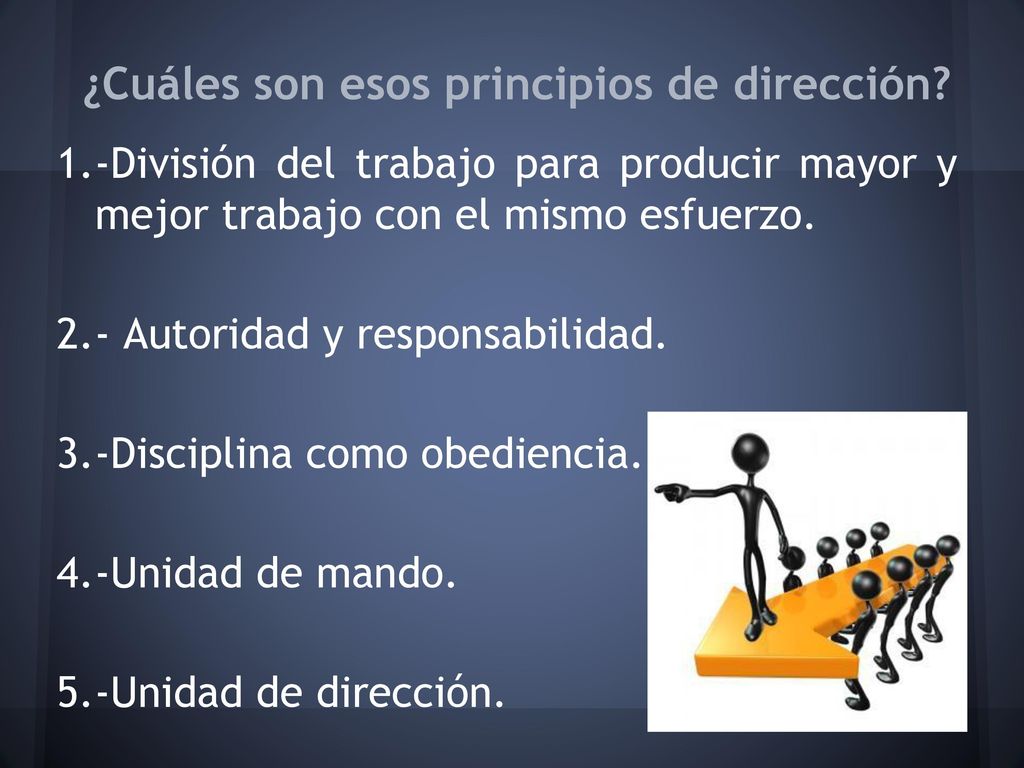 ¿Cuáles son esos principios de dirección?

1.-División del trabajo para producir mayor y mejor trabajo con el mismo esfuerzo.

2.- Autoridad y responsabilidad.

3.-Disciplina como obediencia.

4.-Unidad de mando.

5.-Unidad de dirección.